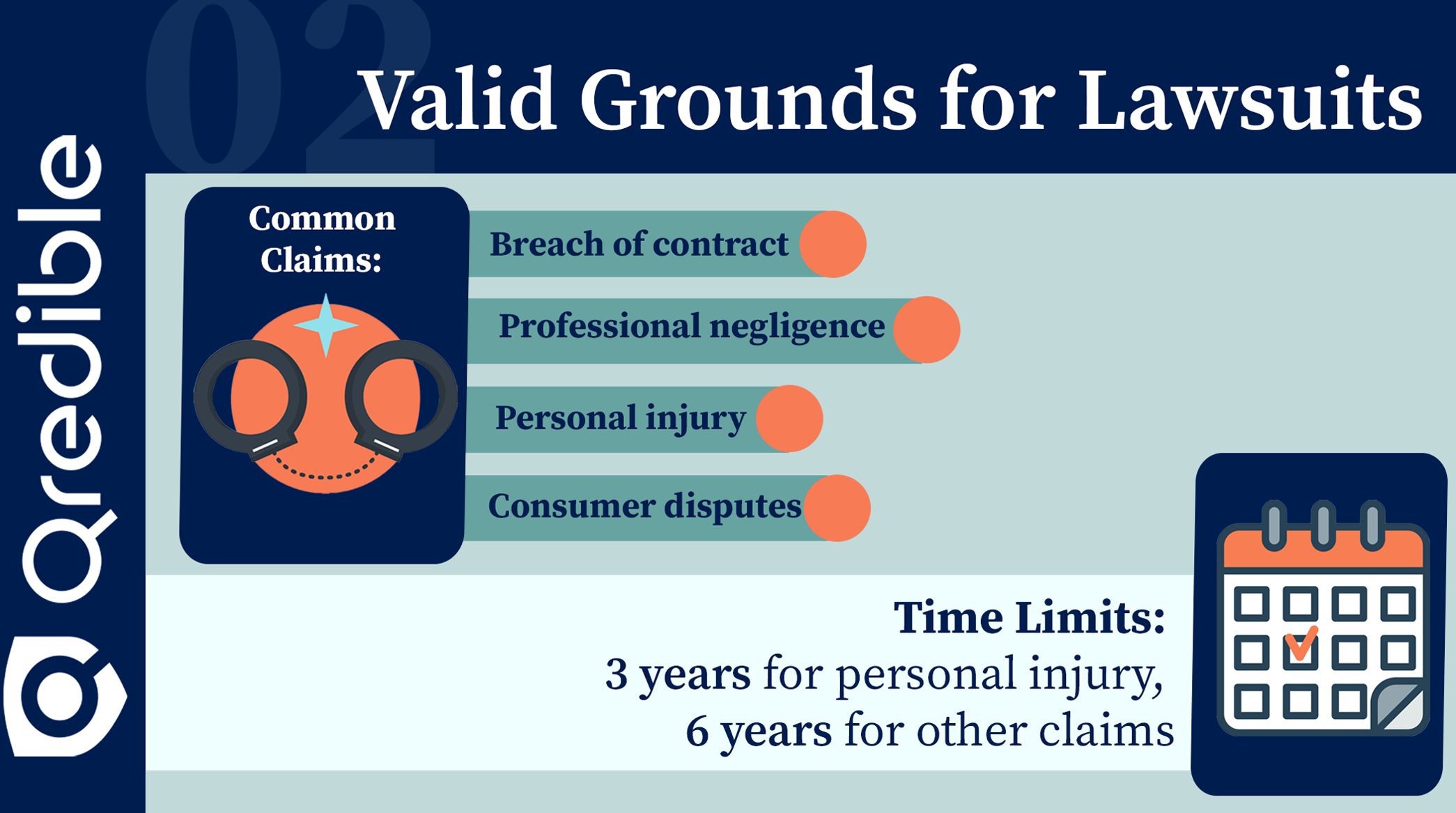 Qredible

02

Valid Grounds for Lawsuits

Common Claims:

Breach of contract

Professional negligence

Personal injury

Consumer disputes

Time Limits:
3 years for personal injury,
6 years for other claims